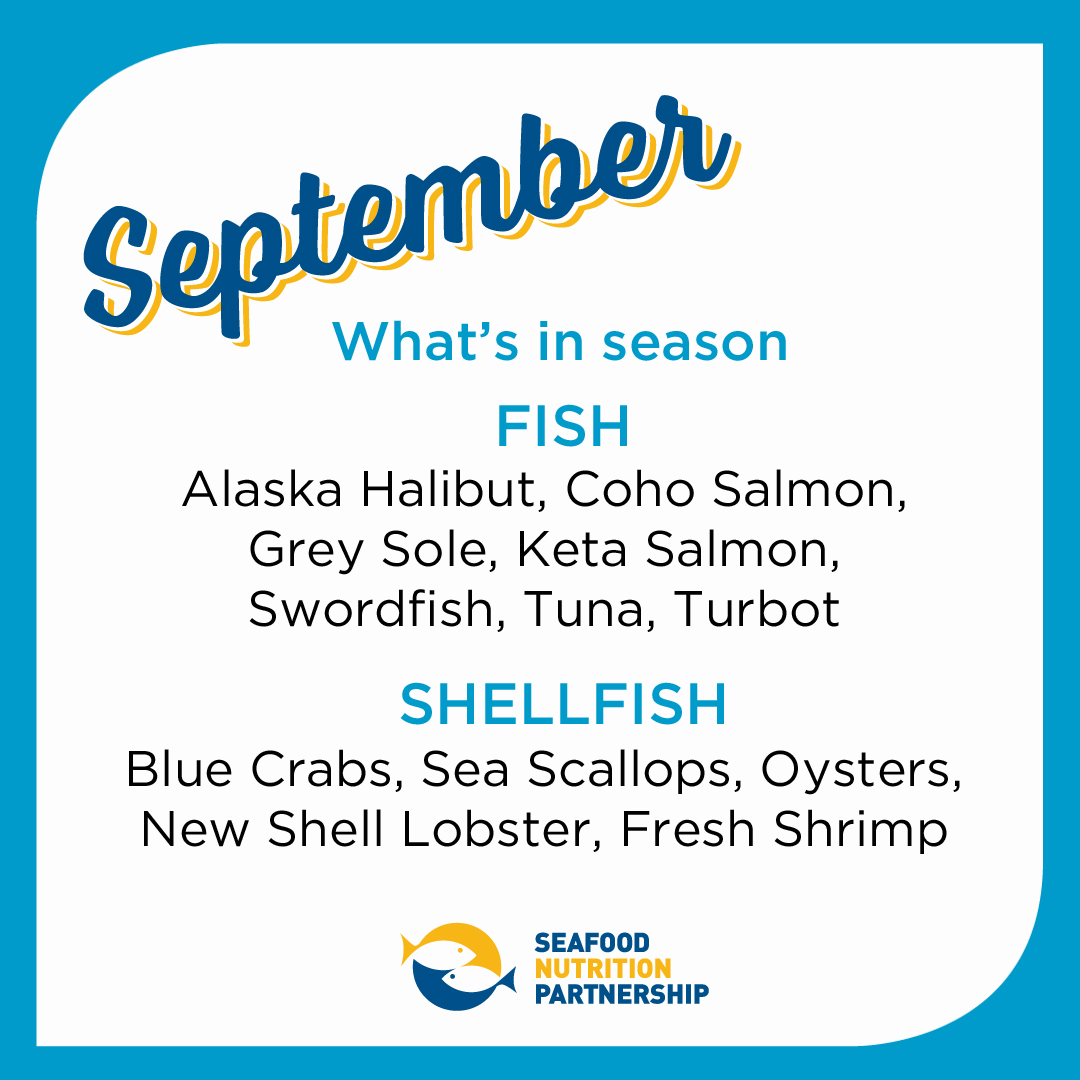 September

What's in season

FISH

Alaska Halibut, Coho Salmon, Grey Sole, Keta Salmon, Swordfish, Tuna, Turbot

SHELLFISH

Blue Crabs, Sea Scallops, Oysters, New Shell Lobster, Fresh Shrimp

SEAFOOD NUTRITION PARTNERSHIP